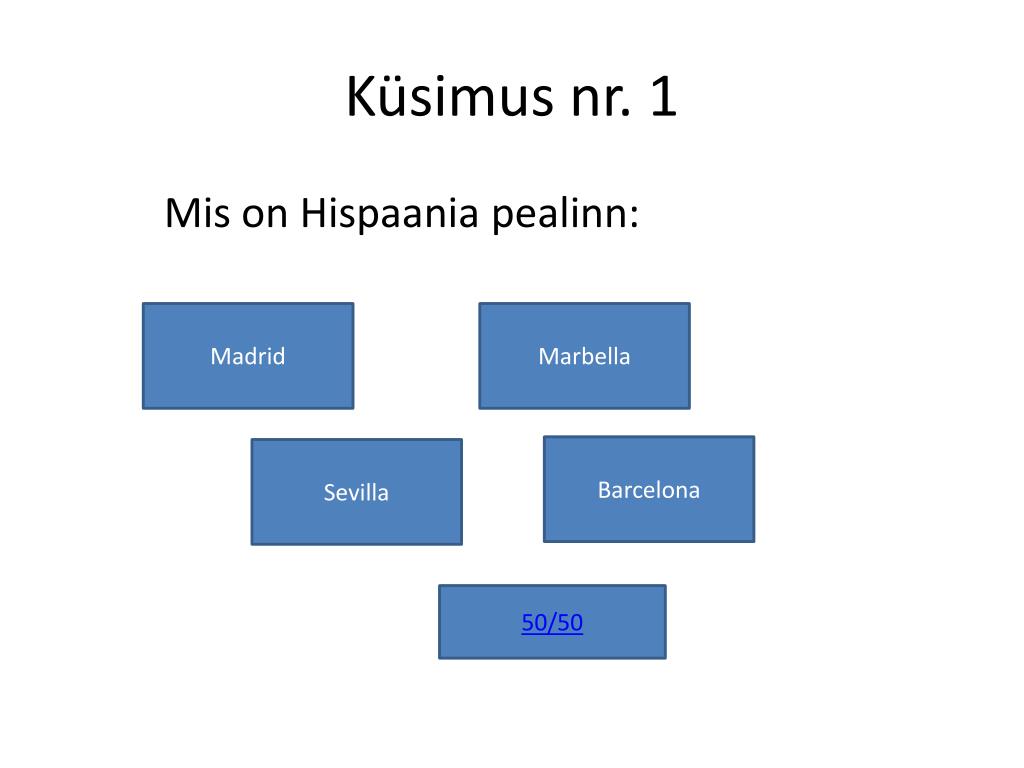 Küsimus nr. 1

Mis on Hispaania pealinn:

Madrid

Marbella

Sevilla

Barcelona

50/50